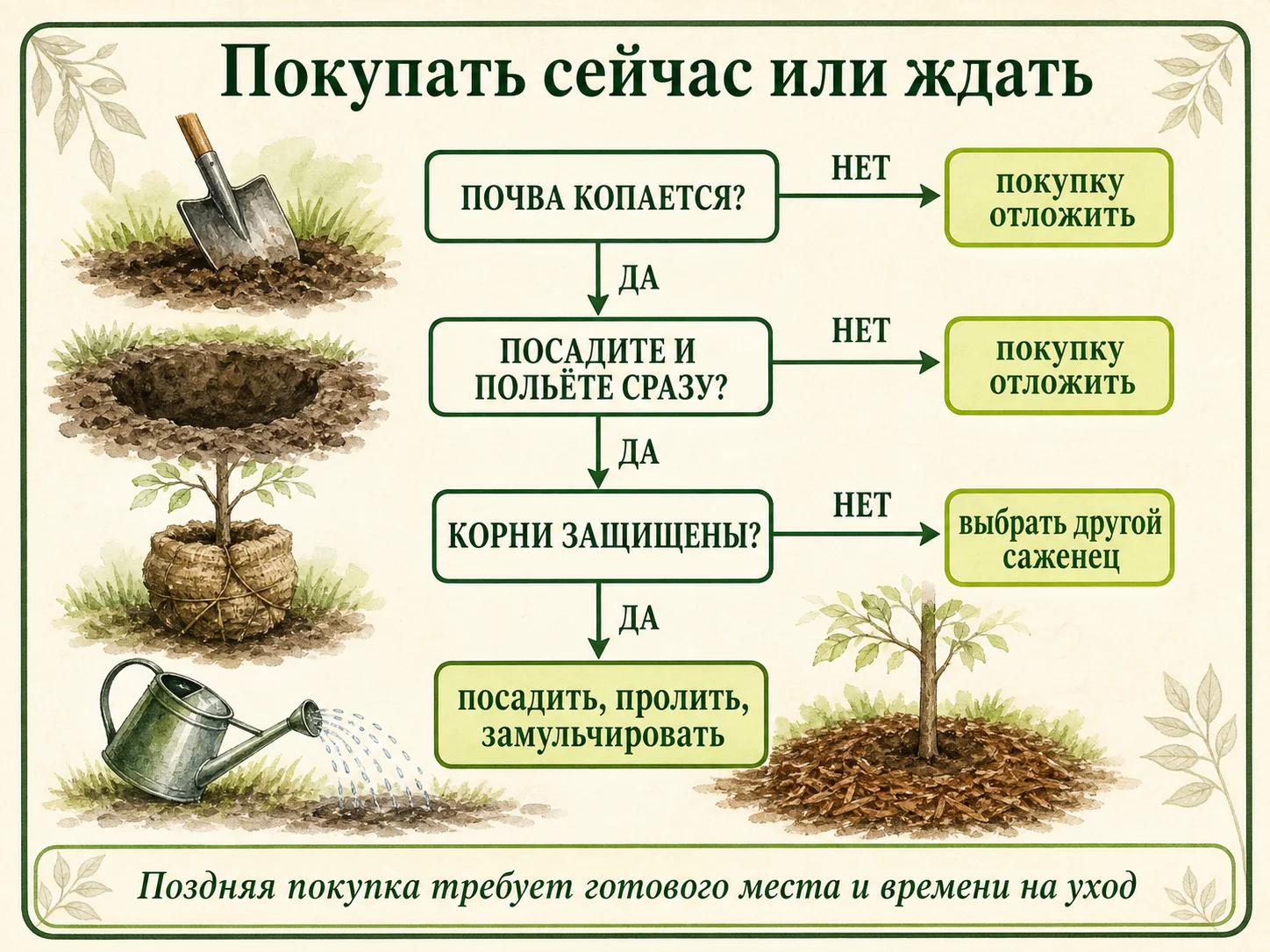 Покупать сейчас или ждать

ПОЧВА КОПАЕТСЯ?

НЕТ

покупку отложить

ДА

ПОСАДИТЕ И ПОЛЬЁТЕ СРАЗУ?

НЕТ

покупку отложить

ДА

КОРНИ ЗАЩИЩЕНЫ?

НЕТ

выбрать другой саженец

ДА

посадить, пролить, замульчировать

Поздняя покупка требует готового места и времени на уход